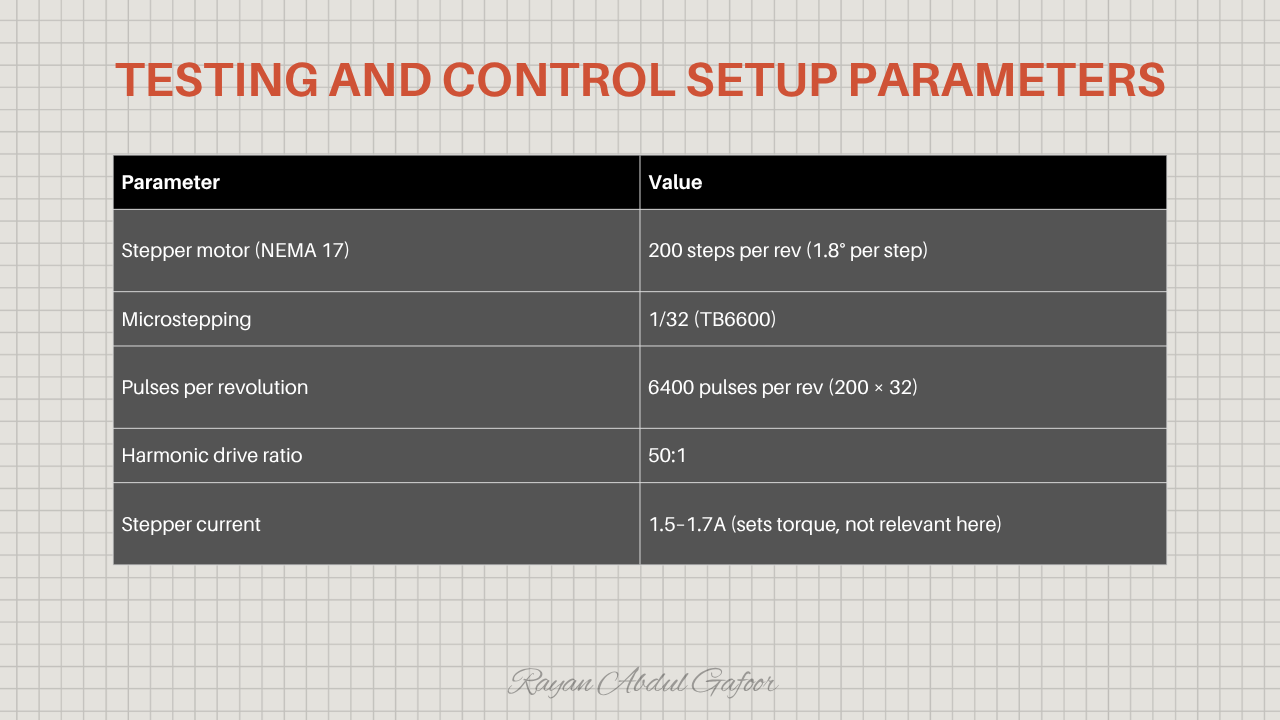 TESTING AND CONTROL SETUP PARAMETERS

| Parameter | Value |
|---|---|
| Stepper motor (NEMA 17) | 200 steps per rev (1.8° per step) |
| Microstepping | 1/32 (TB6600) |
| Pulses per revolution | 6400 pulses per rev (200 × 32) |
| Harmonic drive ratio | 50:1 |
| Stepper current | 1.5–1.7A (sets torque, not relevant here) |

Rayan Abdul Gafoor